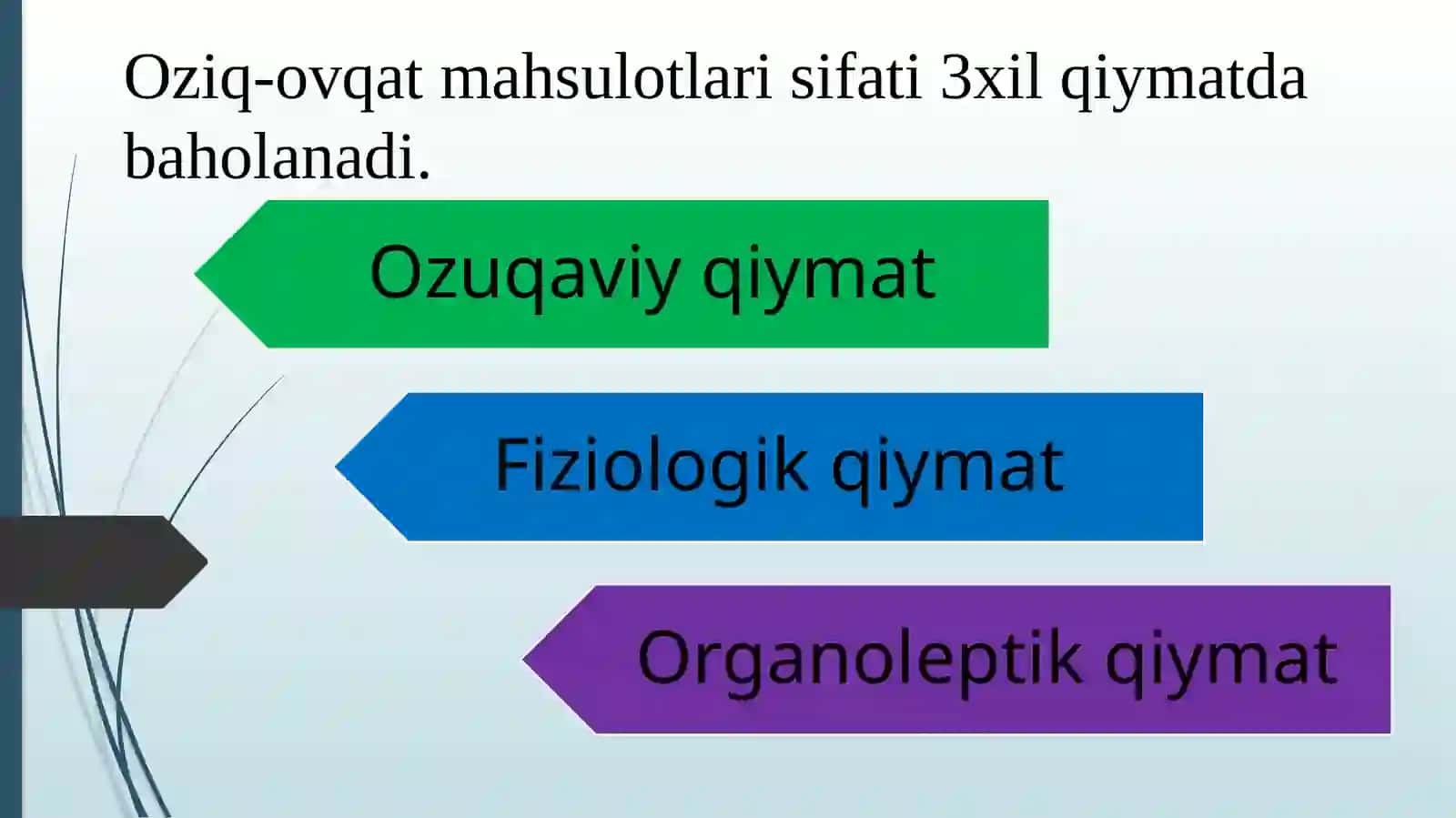 Oziq-ovqat mahsulotlari sifati 3xil qiymatda baholanadi.

Ozuqaviy qiymat

Fiziologik qiymat

Organoleptik qiymat